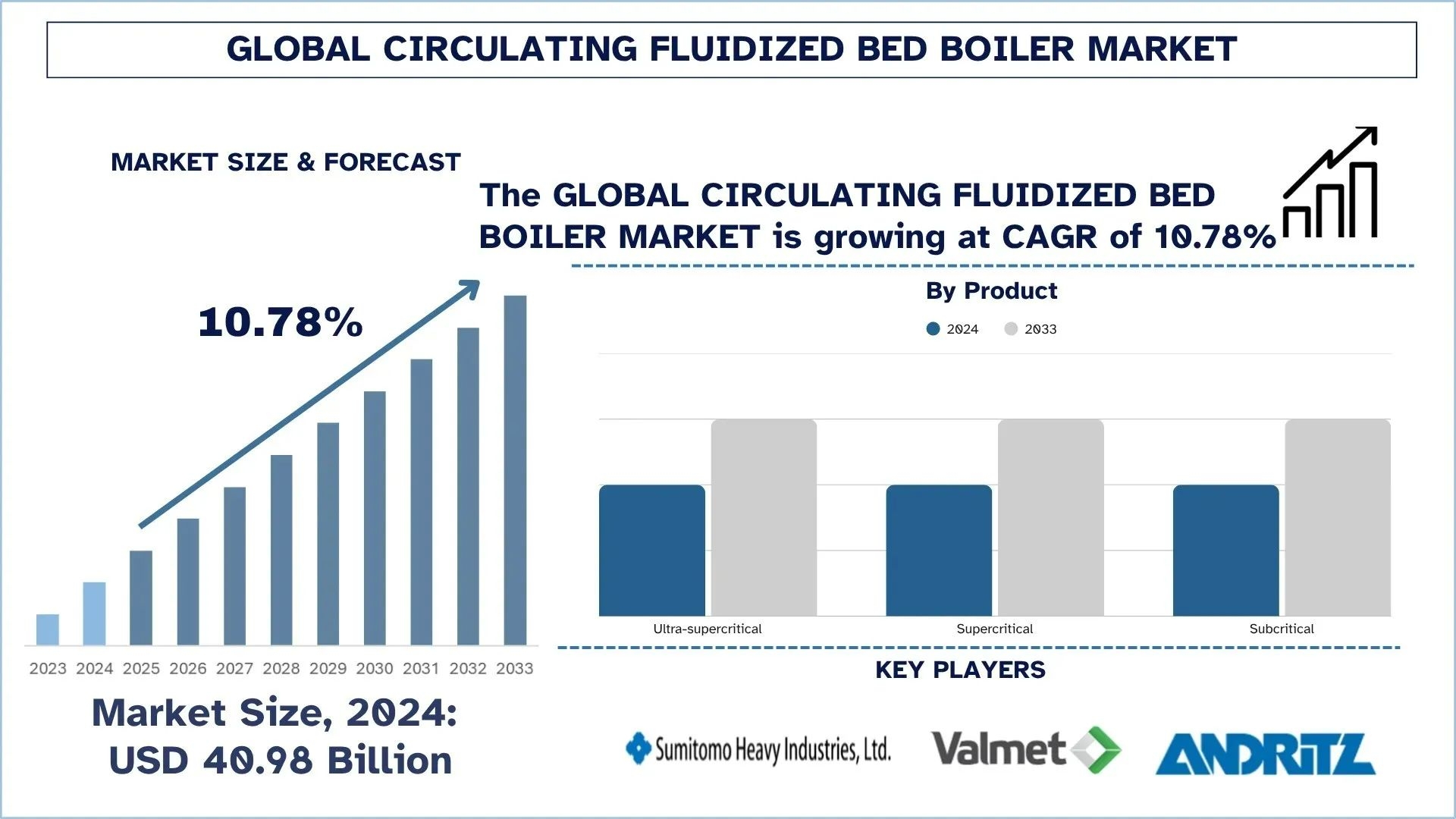 GLOBAL CIRCULATING FLUIDIZED BED BOILER MARKET

MARKET SIZE & FORECAST

The GLOBAL CIRCULATING FLUIDIZED BED BOILER MARKET is growing at CAGR of 10.78%

10.78%

2023 2024 2025 2026 2027 2028 2029 2030 2031 2032 2033

Market Size, 2024: USD 40.98 Billion

By Product

2024 2033

Ultra-supercritical Supercritical Subcritical

KEY PLAYERS

Sumitomo Heavy Industries, Ltd.

Valmet

ANDRITZ